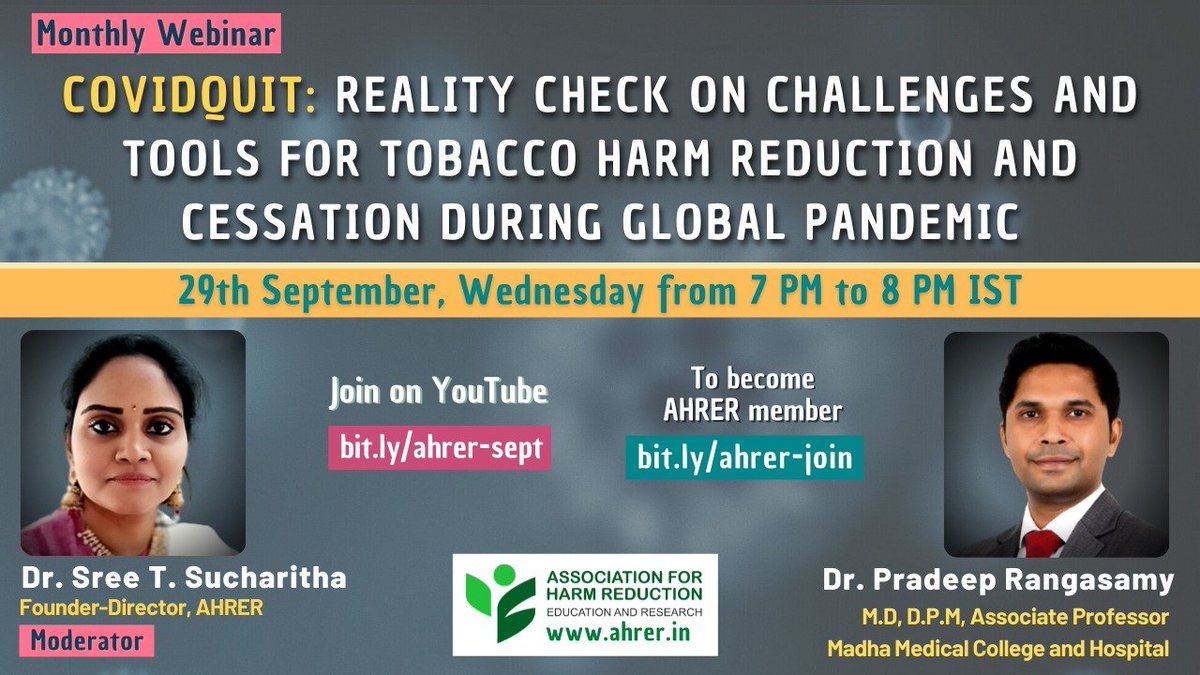 Monthly Webinar

COVIDQUIT: REALITY CHECK ON CHALLENGES AND TOOLS FOR TOBACCO HARM REDUCTION AND CESSATION DURING GLOBAL PANDEMIC

29th September, Wednesday from 7 PM to 8 PM IST

Join on YouTube
bit.ly/ahrer-sept

To become AHRER member
bit.ly/ahrer-join

Dr. Sree T. Sucharitha
Founder-Director, AHRER
Moderator

ASSOCIATION FOR HARM REDUCTION EDUCATION AND RESEARCH
www.ahrer.in

Dr. Pradeep Rangasamy
M.D, D.P.M, Associate Professor
Madha Medical College and Hospital